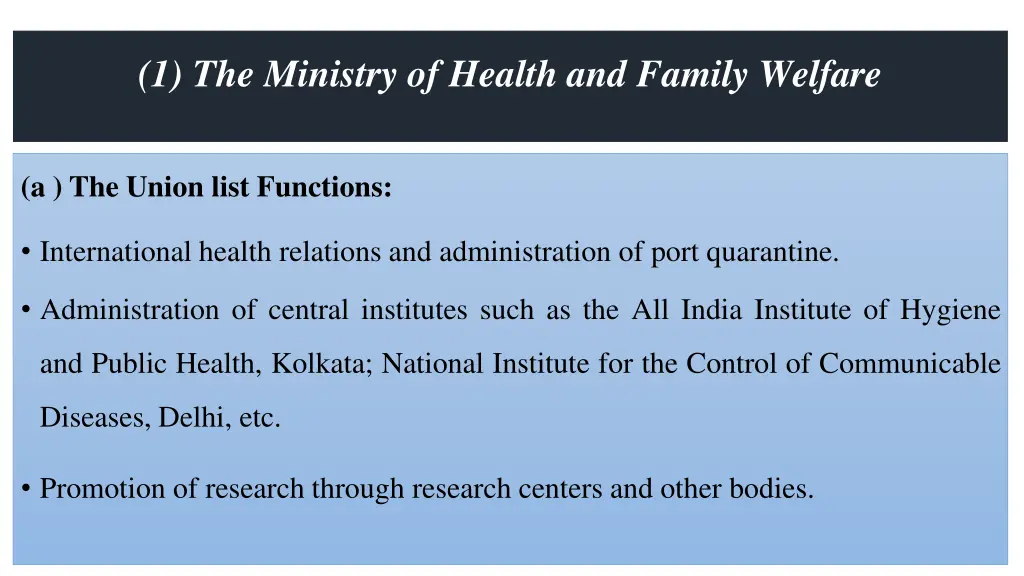 (1) The Ministry of Health and Family Welfare

(a ) The Union list Functions:

• International health relations and administration of port quarantine.

• Administration of central institutes such as the All India Institute of Hygiene and Public Health, Kolkata; National Institute for the Control of Communicable Diseases, Delhi, etc.

• Promotion of research through research centers and other bodies.